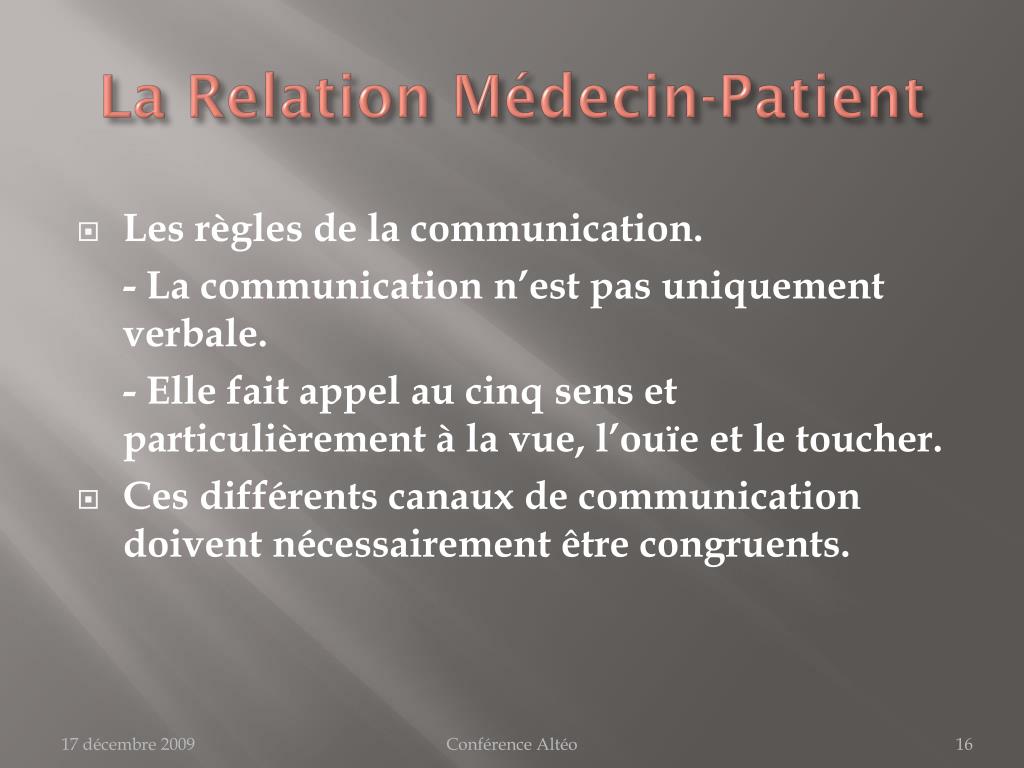 La Relation Médecin-Patient

Les règles de la communication.

- La communication n’est pas uniquement verbale.

- Elle fait appel au cinq sens et particulièrement à la vue, l’ouïe et le toucher.

Ces différents canaux de communication doivent nécessairement être congruents.

17 décembre 2009

Conférence Altéo

16